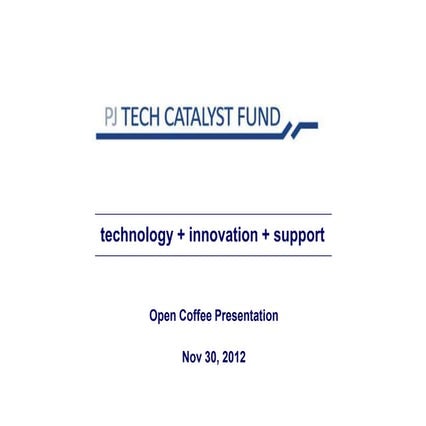 PJ TECH CATALYST FUND

technology + innovation + support

Open Coffee Presentation

Nov 30, 2012